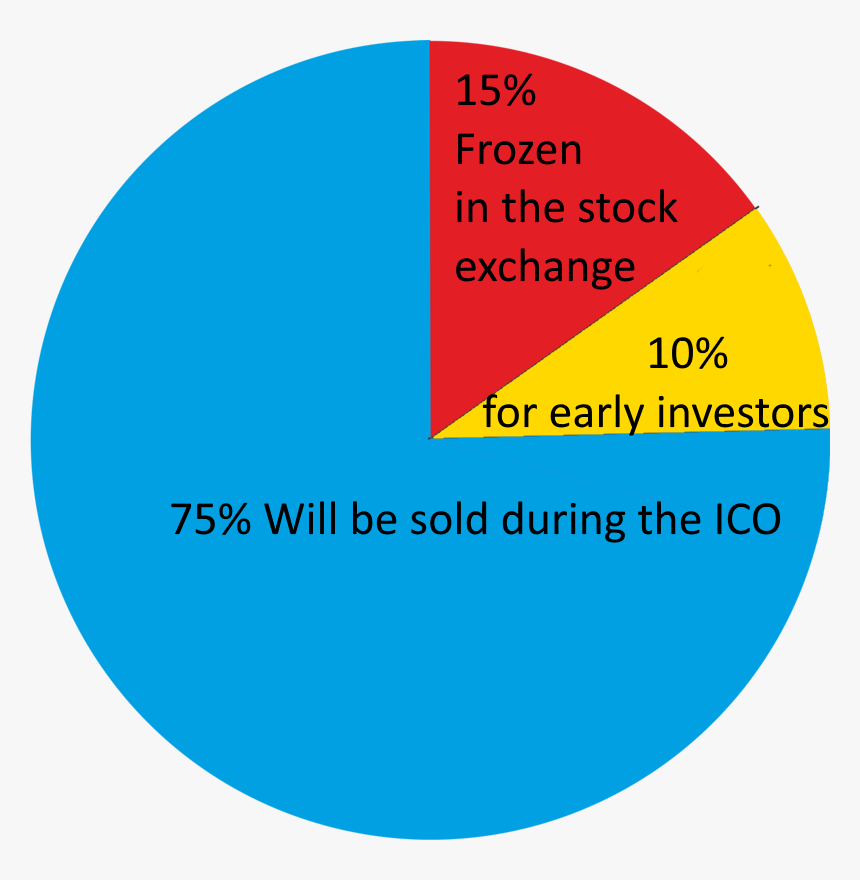 15%
Frozen
in the stock
exchange

10%
for early investors

75% Will be sold during the ICO